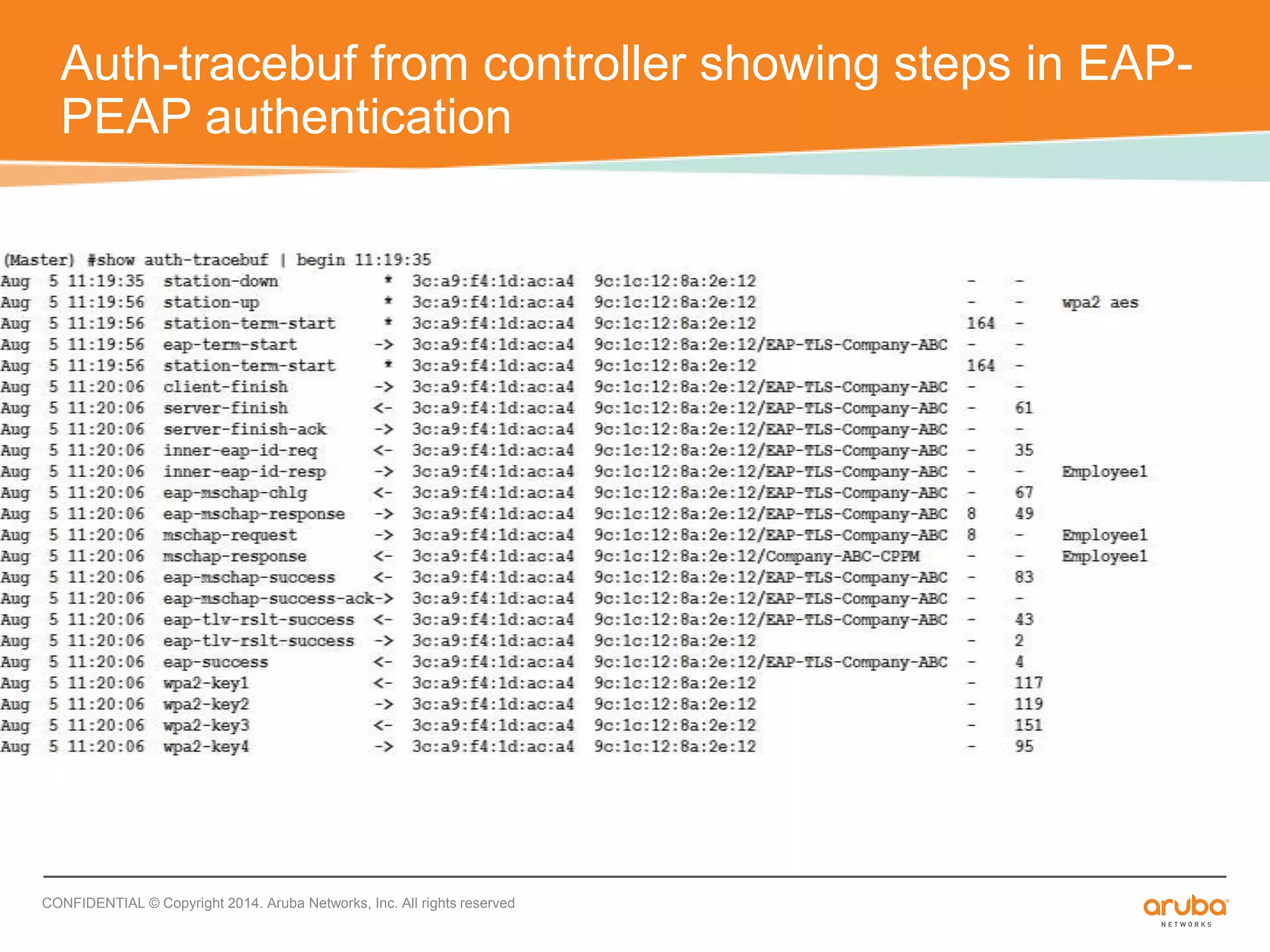 Auth-tracebuf from controller showing steps in EAP-PEAP authentication

(Master) #show auth-tracebuf | begin 11:19:35
Aug 5 11:19:35 station-down * 3c:a9:f4:1d:ac:a4 9c:1c:12:8a:2e:12 - -
Aug 5 11:19:56 station-up * 3c:a9:f4:1d:ac:a4 9c:1c:12:8a:2e:12 - - wpa2 aes
Aug 5 11:19:56 station-term-start * 3c:a9:f4:1d:ac:a4 9c:1c:12:8a:2e:12 164 -
Aug 5 11:19:56 eap-term-start -> 3c:a9:f4:1d:ac:a4 9c:1c:12:8a:2e:12/EAP-TLS-Company-ABC - -
Aug 5 11:19:56 station-term-start * 3c:a9:f4:1d:ac:a4 9c:1c:12:8a:2e:12 164 -
Aug 5 11:20:06 client-finish -> 3c:a9:f4:1d:ac:a4 9c:1c:12:8a:2e:12/EAP-TLS-Company-ABC - -
Aug 5 11:20:06 server-finish <- 3c:a9:f4:1d:ac:a4 9c:1c:12:8a:2e:12/EAP-TLS-Company-ABC - 61
Aug 5 11:20:06 server-finish-ack -> 3c:a9:f4:1d:ac:a4 9c:1c:12:8a:2e:12/EAP-TLS-Company-ABC - -
Aug 5 11:20:06 inner-eap-id-req <- 3c:a9:f4:1d:ac:a4 9c:1c:12:8a:2e:12/EAP-TLS-Company-ABC - 35
Aug 5 11:20:06 inner-eap-id-resp -> 3c:a9:f4:1d:ac:a4 9c:1c:12:8a:2e:12/EAP-TLS-Company-ABC - - Employee1
Aug 5 11:20:06 eap-mschap-chlg <- 3c:a9:f4:1d:ac:a4 9c:1c:12:8a:2e:12/EAP-TLS-Company-ABC - 67
Aug 5 11:20:06 eap-mschap-response -> 3c:a9:f4:1d:ac:a4 9c:1c:12:8a:2e:12/EAP-TLS-Company-ABC 8 49
Aug 5 11:20:06 mschap-request -> 3c:a9:f4:1d:ac:a4 9c:1c:12:8a:2e:12/EAP-TLS-Company-ABC 8 - Employee1
Aug 5 11:20:06 mschap-response <- 3c:a9:f4:1d:ac:a4 9c:1c:12:8a:2e:12/Company-ABC-CPPM - - Employee1
Aug 5 11:20:06 eap-mschap-success <- 3c:a9:f4:1d:ac:a4 9c:1c:12:8a:2e:12/EAP-TLS-Company-ABC - 83
Aug 5 11:20:06 eap-mschap-success-ack-> 3c:a9:f4:1d:ac:a4 9c:1c:12:8a:2e:12/EAP-TLS-Company-ABC - -
Aug 5 11:20:06 eap-tlv-rslt-success <- 3c:a9:f4:1d:ac:a4 9c:1c:12:8a:2e:12/EAP-TLS-Company-ABC - 43
Aug 5 11:20:06 eap-tlv-rslt-success -> 3c:a9:f4:1d:ac:a4 9c:1c:12:8a:2e:12 - 2
Aug 5 11:20:06 eap-success <- 3c:a9:f4:1d:ac:a4 9c:1c:12:8a:2e:12/EAP-TLS-Company-ABC - 4
Aug 5 11:20:06 wpa2-key1 <- 3c:a9:f4:1d:ac:a4 9c:1c:12:8a:2e:12 - 117
Aug 5 11:20:06 wpa2-key2 -> 3c:a9:f4:1d:ac:a4 9c:1c:12:8a:2e:12 - 119
Aug 5 11:20:06 wpa2-key3 <- 3c:a9:f4:1d:ac:a4 9c:1c:12:8a:2e:12 - 151
Aug 5 11:20:06 wpa2-key4 -> 3c:a9:f4:1d:ac:a4 9c:1c:12:8a:2e:12 - 95

CONFIDENTIAL © Copyright 2014. Aruba Networks, Inc. All rights reserved

aruba NETWORKS